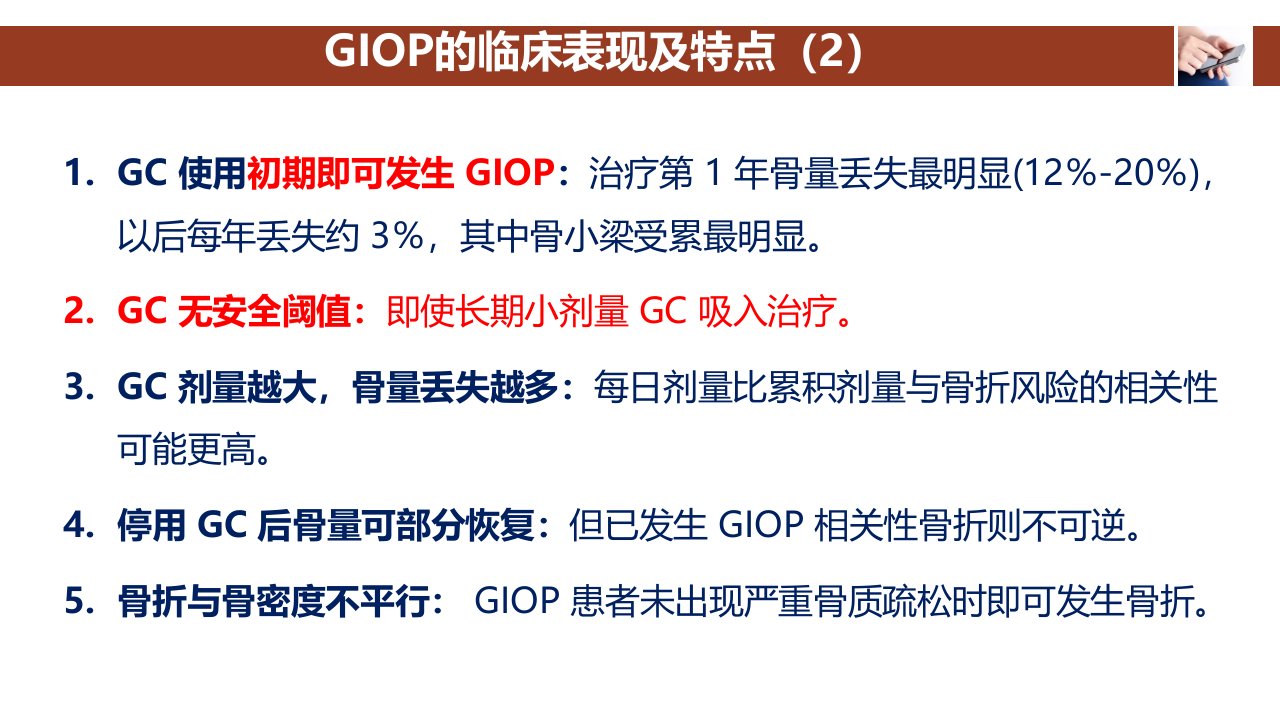 GIOP的临床表现及特点（2）

1. GC 使用初期即可发生 GIOP：治疗第 1 年骨量丢失最明显(12%-20%)，以后每年丢失约 3%，其中骨小梁受累最明显。

2. GC 无安全阈值：即使长期小剂量 GC 吸入治疗。

3. GC 剂量越大，骨量丢失越多：每日剂量比累积剂量与骨折风险的相关性可能更高。

4. 停用 GC 后骨量可部分恢复：但已发生 GIOP 相关性骨折则不可逆。

5. 骨折与骨密度不平行： GIOP 患者未出现严重骨质疏松时即可发生骨折。